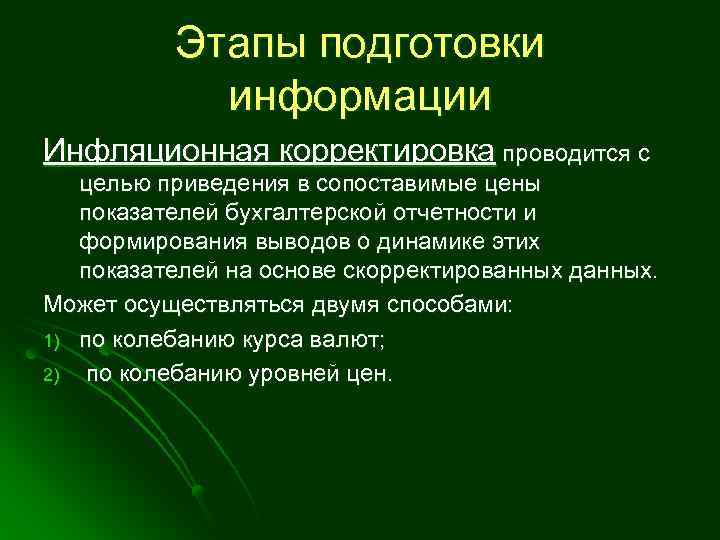 Этапы подготовки информации

Инфляционная корректировка проводится с целью приведения в сопоставимые цены показателей бухгалтерской отчетности и формирования выводов о динамике этих показателей на основе скорректированных данных.

Может осуществляться двумя способами:

1) по колебанию курса валют;

2) по колебанию уровней цен.